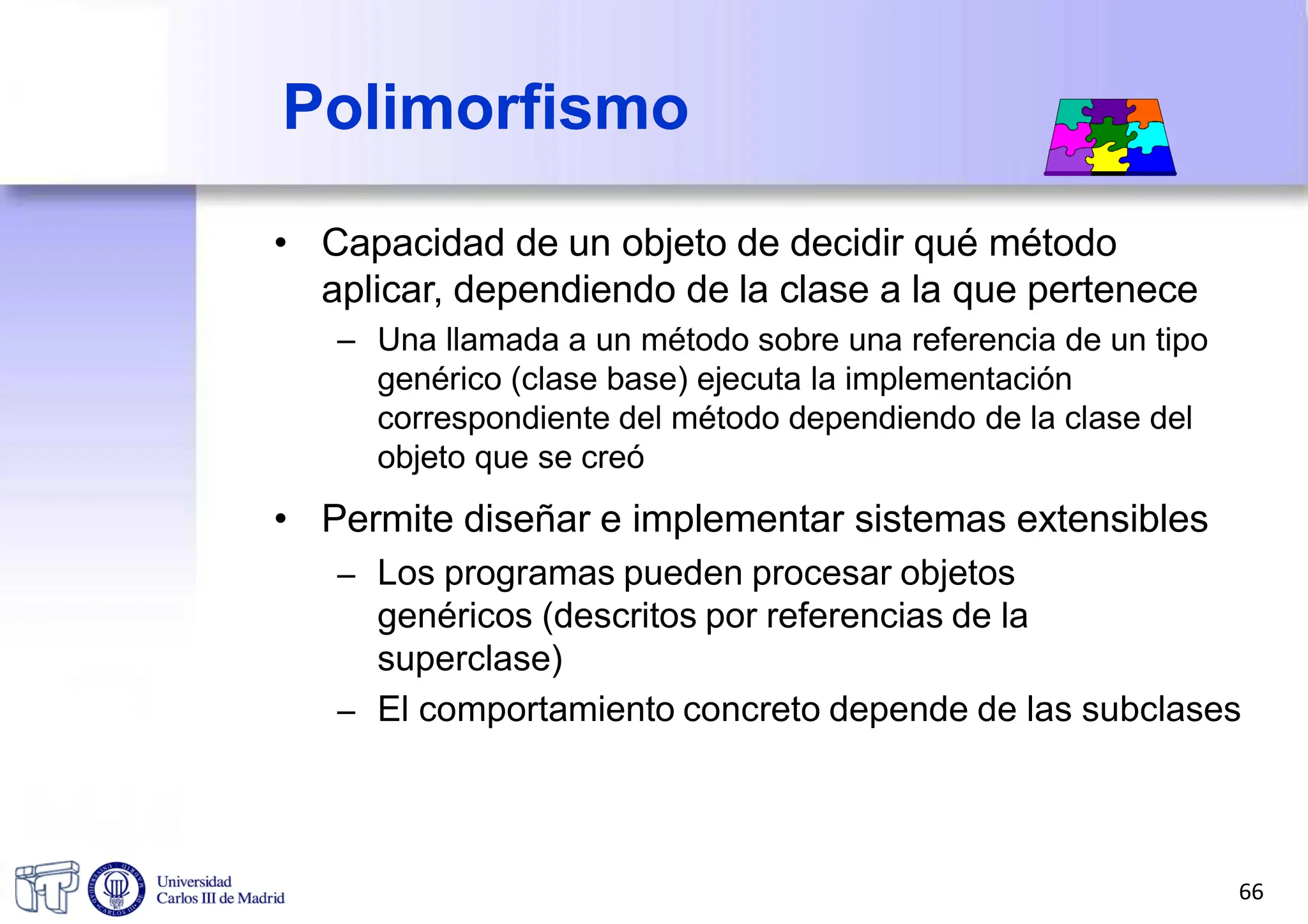 Polimorfismo

• Capacidad de un objeto de decidir qué método aplicar, dependiendo de la clase a la que pertenece

– Una llamada a un método sobre una referencia de un tipo genérico (clase base) ejecuta la implementación correspondiente del método dependiendo de la clase del objeto que se creó

• Permite diseñar e implementar sistemas extensibles

– Los programas pueden procesar objetos genéricos (descritos por referencias de la superclase)

– El comportamiento concreto depende de las subclases

Universidad Carlos III de Madrid

66